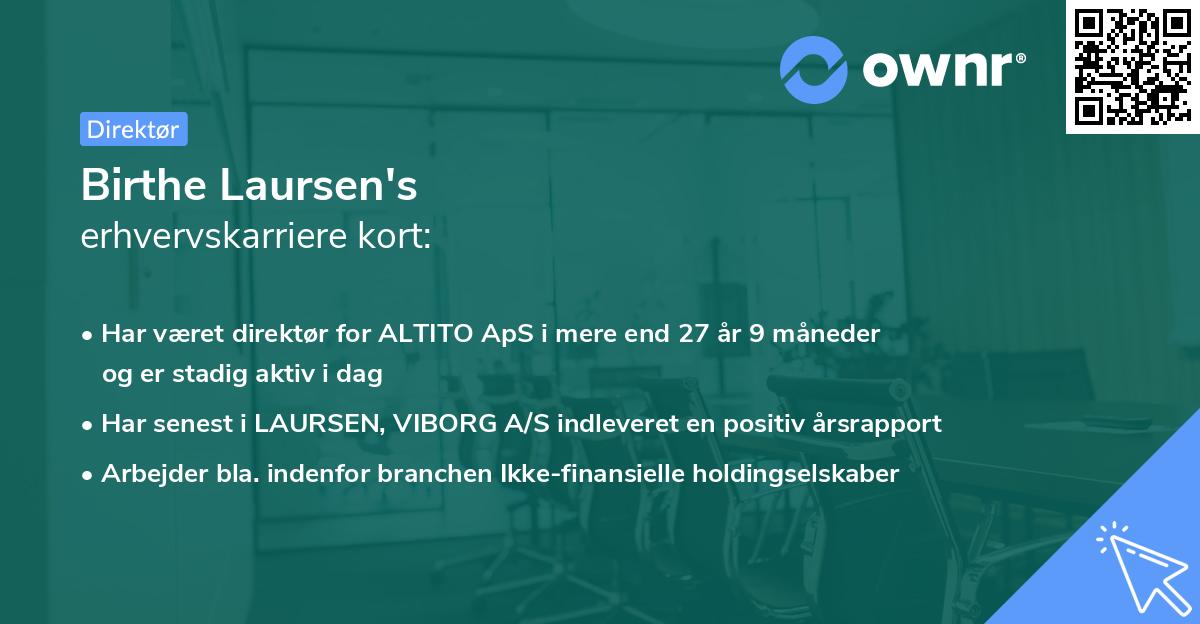 ownr®

Direktør

Birthe Laursen's
erhvervskarriere kort:

• Har været direktør for ALTITO ApS i mere end 27 år 9 måneder og er stadig aktiv i dag

• Har senest i LAURSEN, VIBORG A/S indleveret en positiv årsrapport

• Arbejder bla. indenfor branchen Ikke-finansielle holdingselskaber